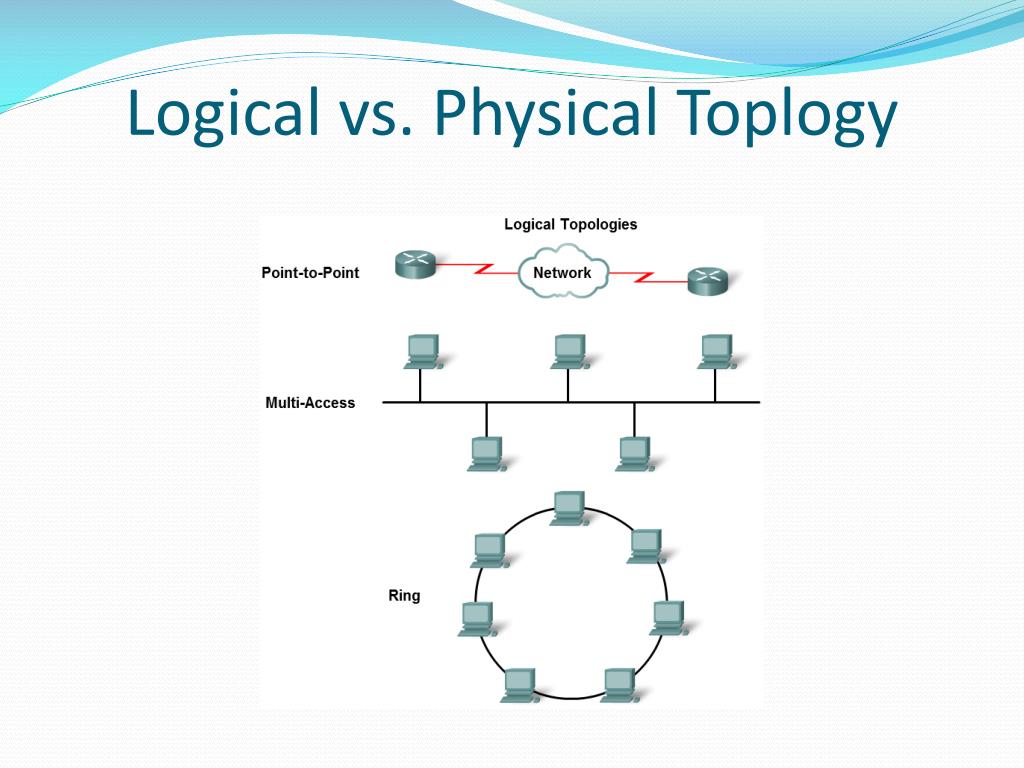 Logical vs. Physical Toplogy

Logical Topologies

Point-to-Point

Network

Multi-Access

Ring